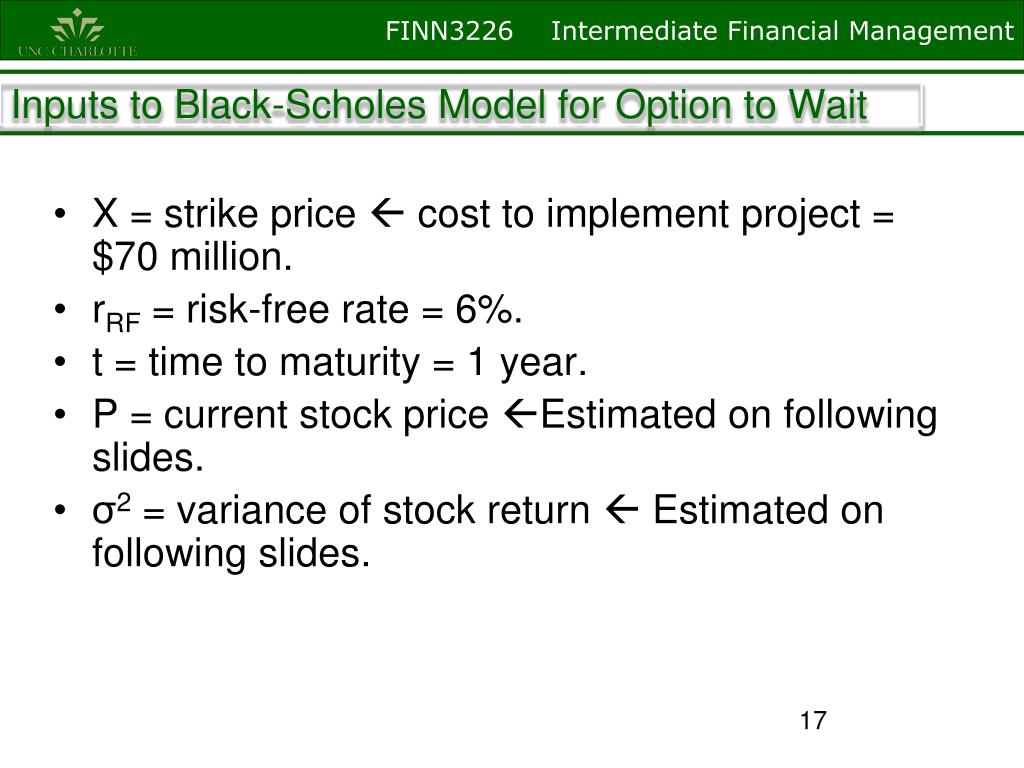 UNC CHARLOTTE

FINN3226 Intermediate Financial Management

Inputs to Black-Scholes Model for Option to Wait

• X = strike price ← cost to implement project = \$70 million.
• $r_{RF}$ = risk-free rate = 6%.
• t = time to maturity = 1 year.
• P = current stock price ←Estimated on following slides.
• $\sigma^2$ = variance of stock return ← Estimated on following slides.

17